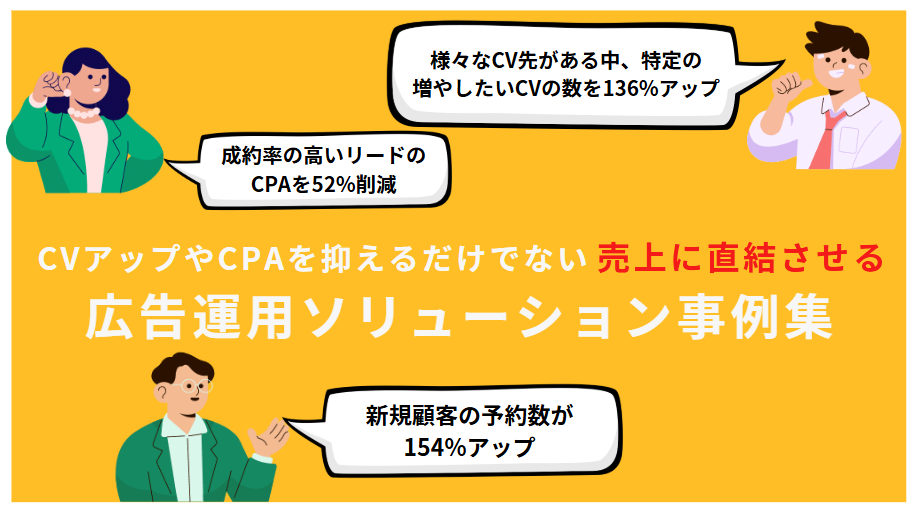 様々なCV先がある中、特定の増やしたいCVの数を136%アップ

成約率の高いリードのCPAを52%削減

CVアップやCPAを抑えるだけでない 売上に直結させる
広告運用ソリューション事例集

新規顧客の予約数が154%アップ